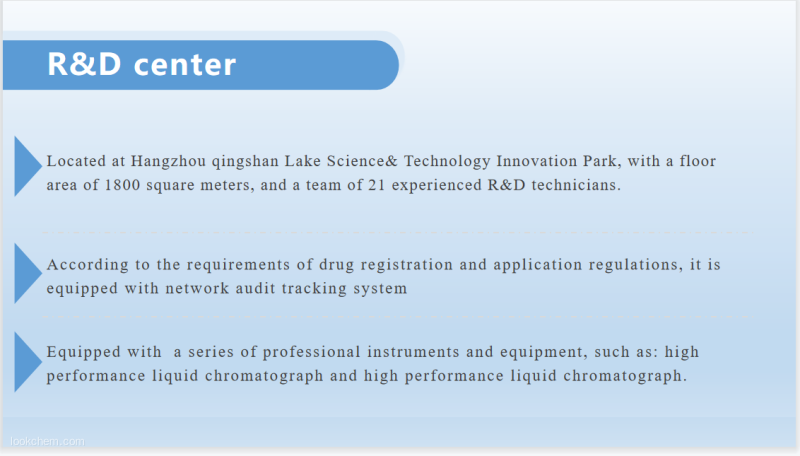 R&D center

Located at Hangzhou qingshan Lake Science& Technology Innovation Park, with a floor area of 1800 square meters, and a team of 21 experienced R&D technicians.

According to the requirements of drug registration and application regulations, it is equipped with network audit tracking system

Equipped with a series of professional instruments and equipment, such as: high performance liquid chromatograph and high performance liquid chromatograph.

lookchem.com